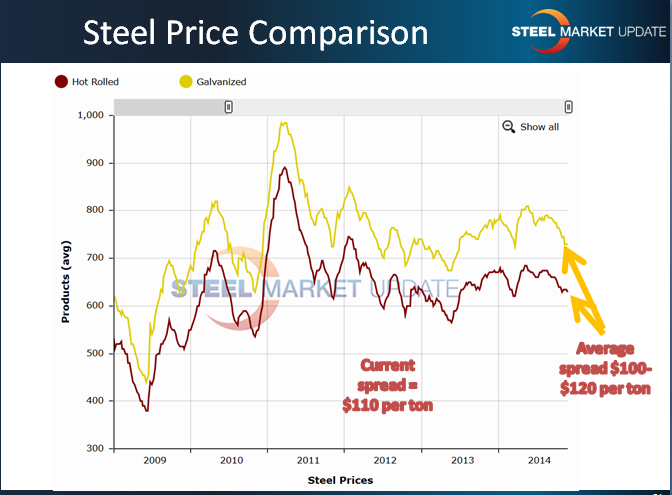 Steel Price Comparison

STEEL MARKET UPDATE

Hot Rolled
Galvanized

Show all

1,000
900
800
700
600
500
400
300

Products (avg)

STEEL MARKET UPDATE

Current spread = $110 per ton

Average spread $100-$120 per ton

2009
2010
2011
2012
2013
2014

Steel Prices